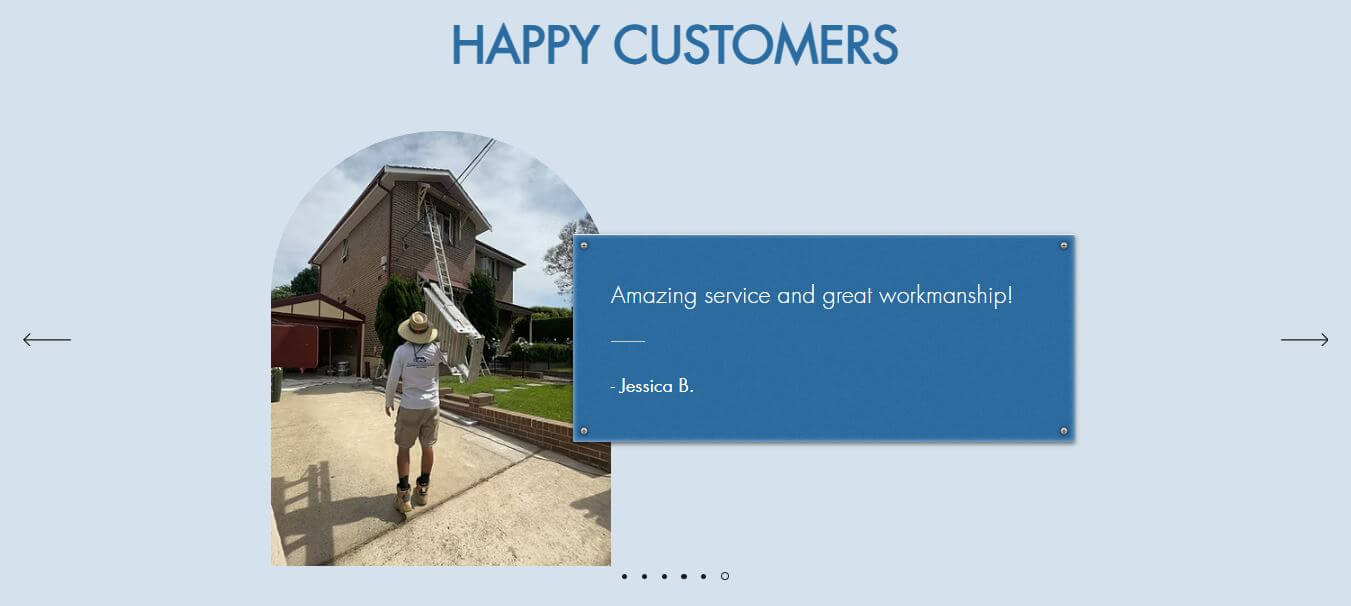 HAPPY CUSTOMERS

Amazing service and great workmanship!

- Jessica B.